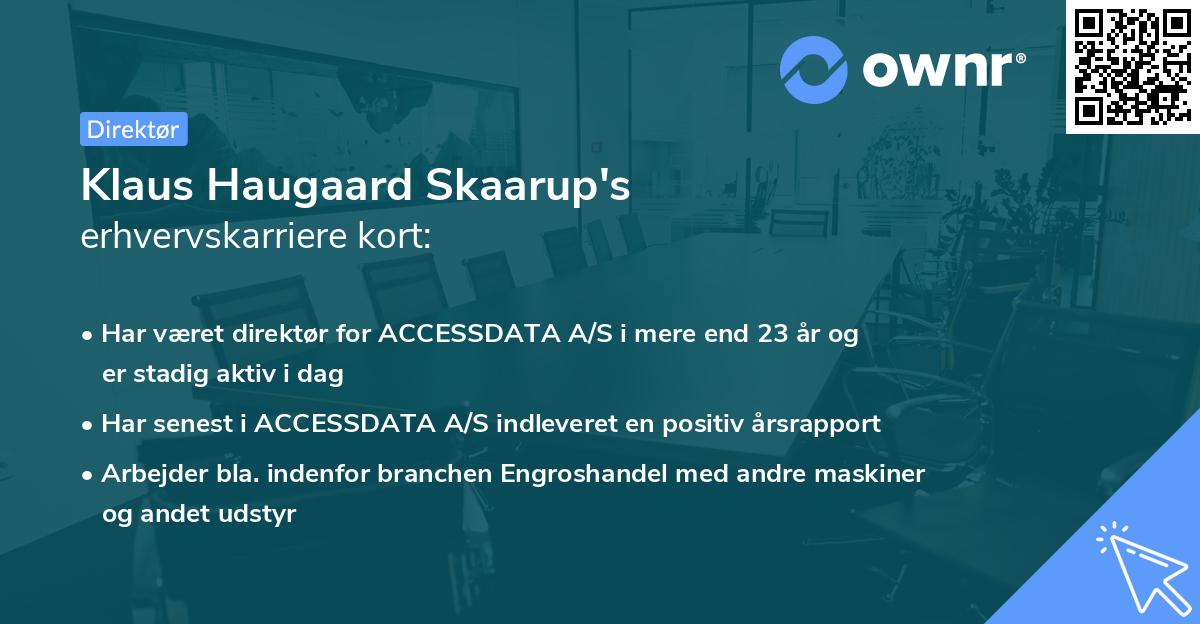 ownr®

Direktør

Klaus Haugaard Skaarup's
erhvervskarriere kort:

• Har været direktør for ACCESSDATA A/S i mere end 23 år og er stadig aktiv i dag
• Har senest i ACCESSDATA A/S indleveret en positiv årsrapport
• Arbejder bla. indenfor branchen Engroshandel med andre maskiner og andet udstyr